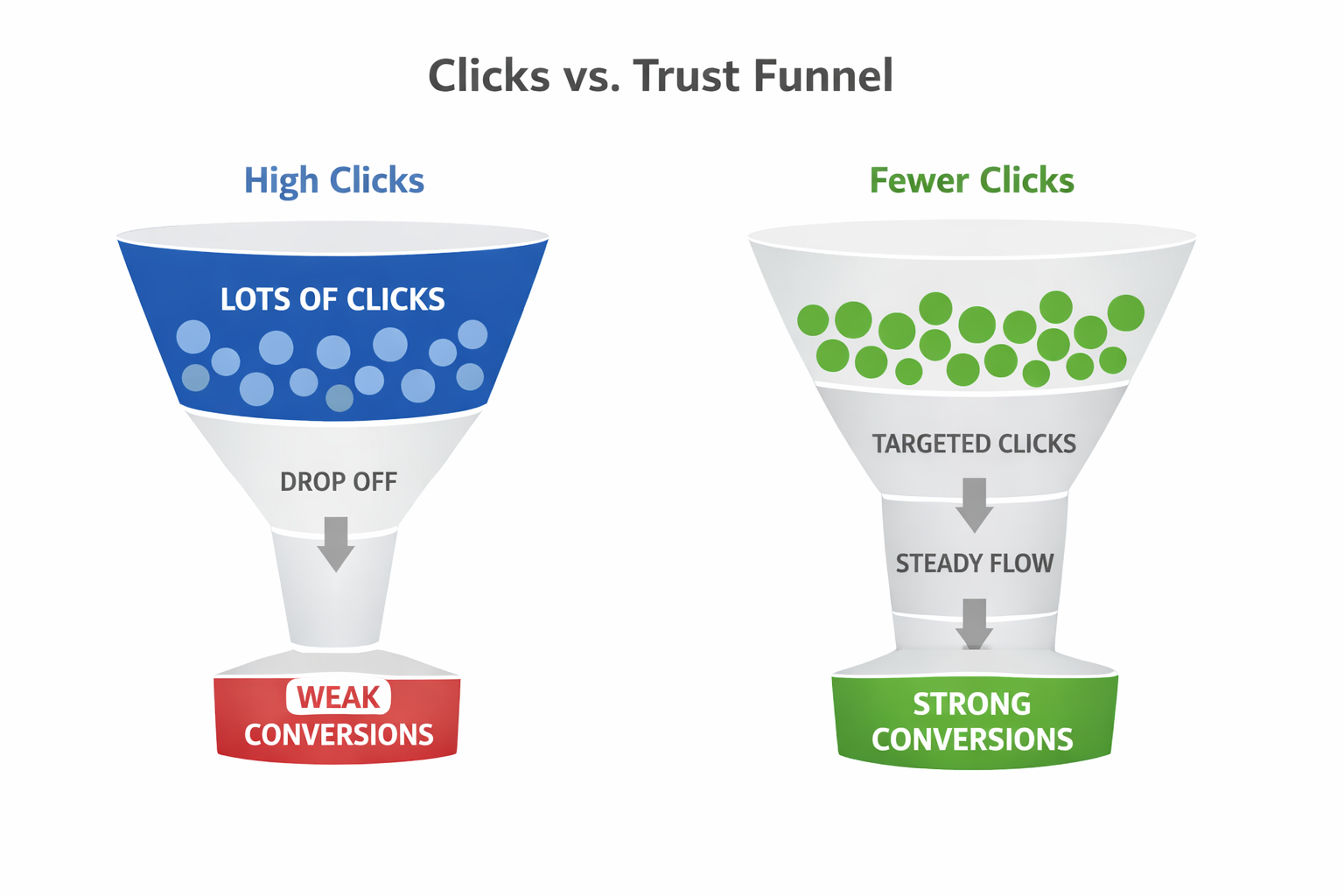 Clicks vs. Trust Funnel

High Clicks

LOTS OF CLICKS

DROP OFF

WEAK CONVERSIONS

Fewer Clicks

TARGETED CLICKS

STEADY FLOW

STRONG CONVERSIONS